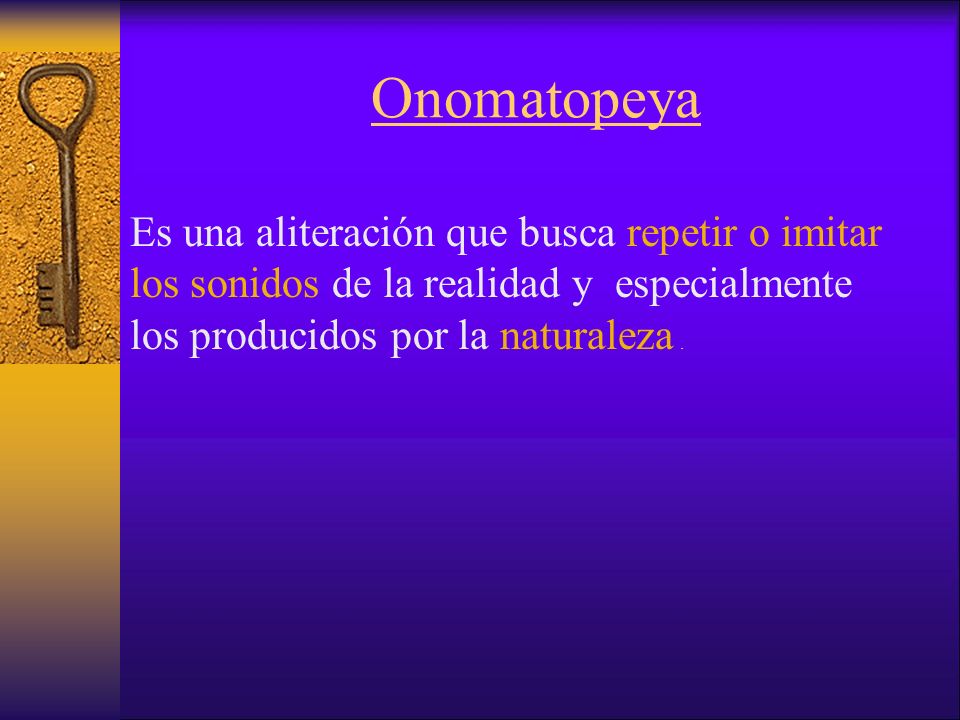 Onomatopeya

Es una aliteración que busca repetir o imitar los sonidos de la realidad y especialmente los producidos por la naturaleza .